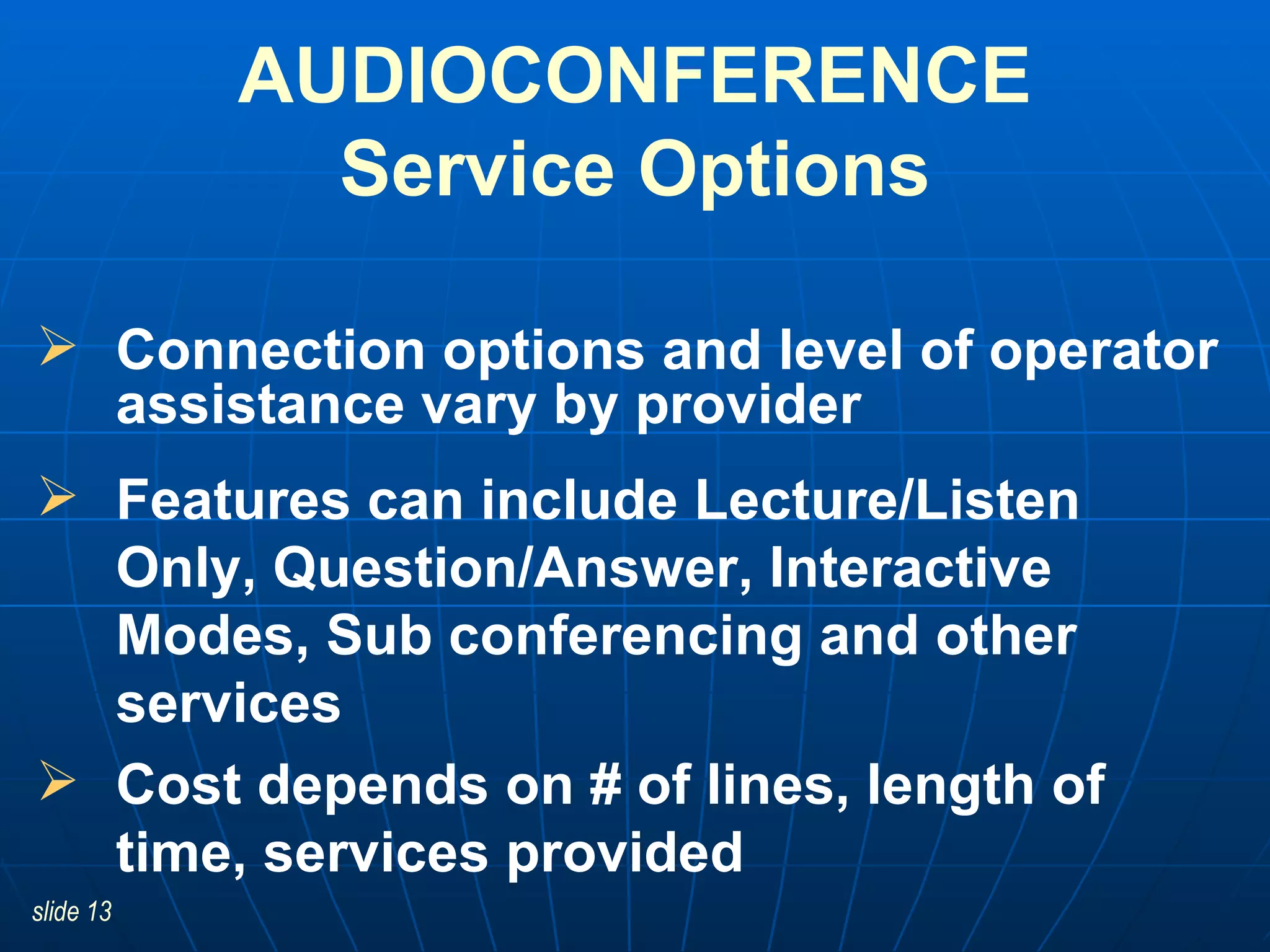 AUDIOCONFERENCE
Service Options

➢ Connection options and level of operator assistance vary by provider

➢ Features can include Lecture/Listen Only, Question/Answer, Interactive Modes, Sub conferencing and other services

➢ Cost depends on # of lines, length of time, services provided

slide 13